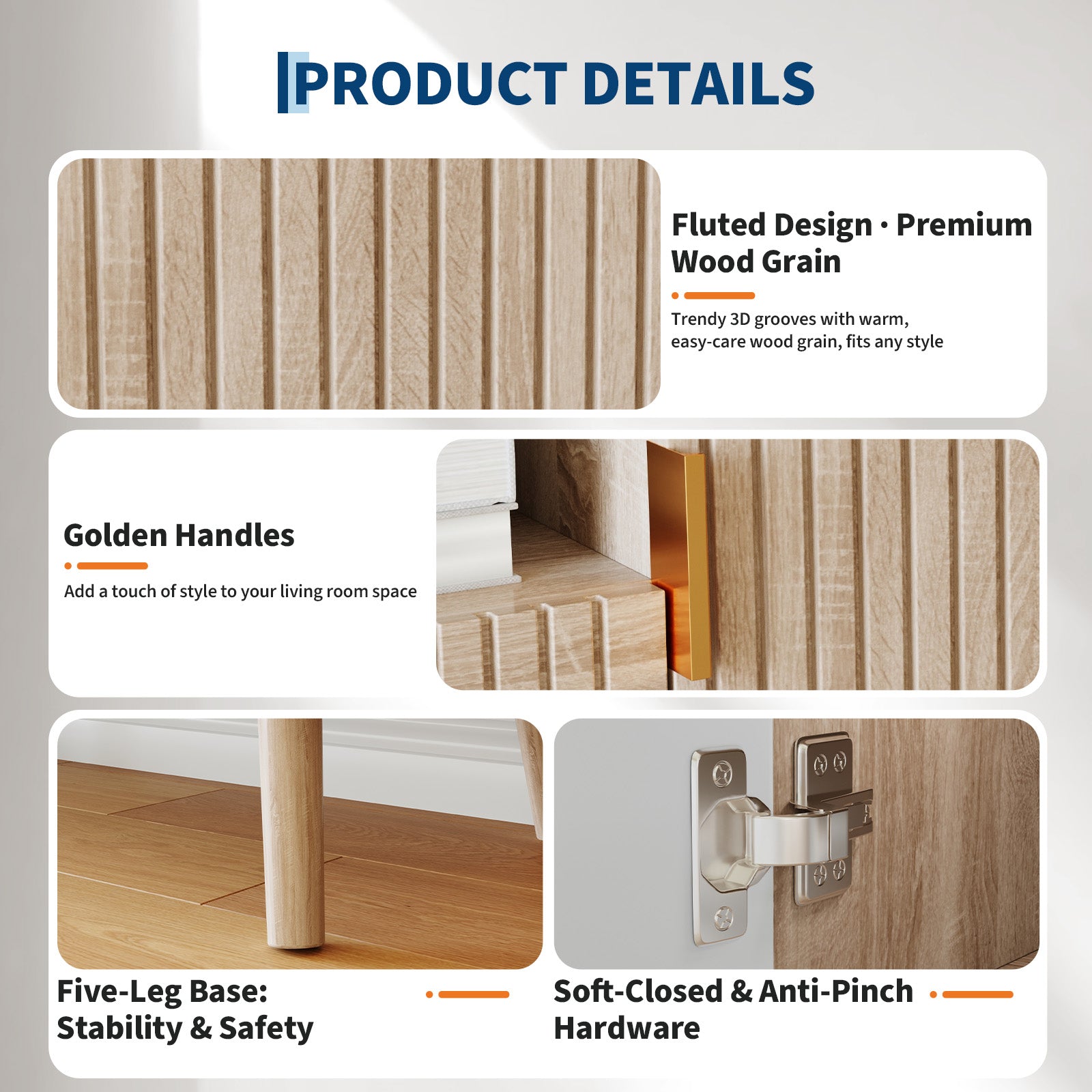 PRODUCT DETAILS

Fluted Design · Premium Wood Grain

Trendy 3D grooves with warm, easy-care wood grain, fits any style

Golden Handles

Add a touch of style to your living room space

Five-Leg Base: Stability & Safety

Soft-Closed & Anti-Pinch Hardware